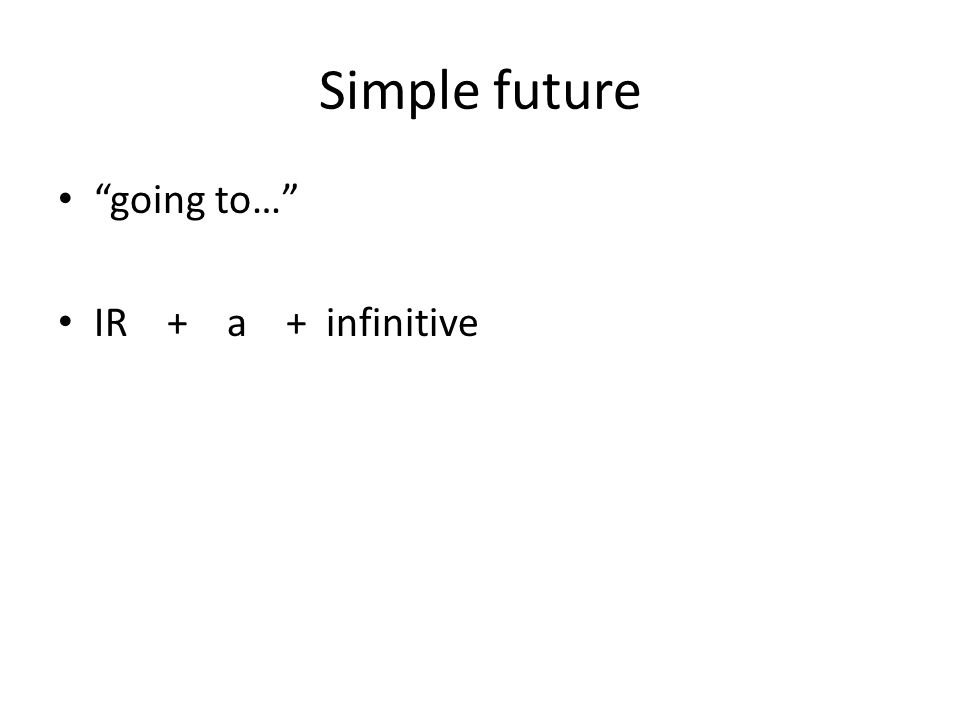 Simple future

• “going to…”

• IR + a + infinitive